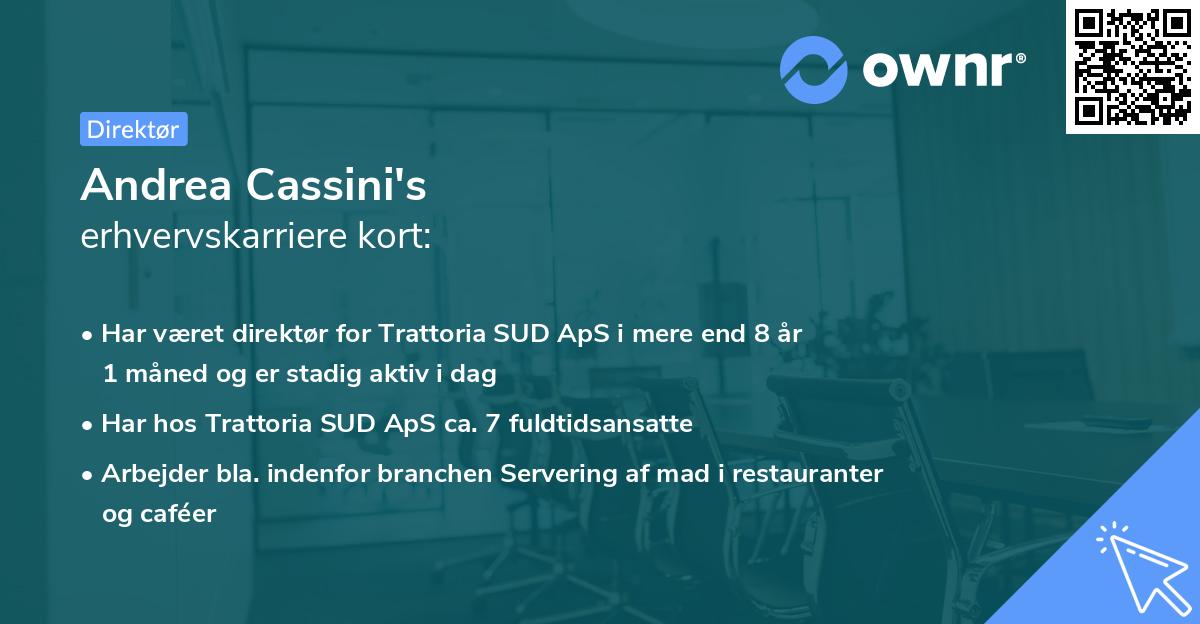 ownr®

Direktør

Andrea Cassini's
erhvervskarriere kort:

• Har været direktør for Trattoria SUD ApS i mere end 8 år 1 måned og er stadig aktiv i dag

• Har hos Trattoria SUD ApS ca. 7 fuldtidsansatte

• Arbejder bla. indenfor branchen Servering af mad i restauranter og caféer